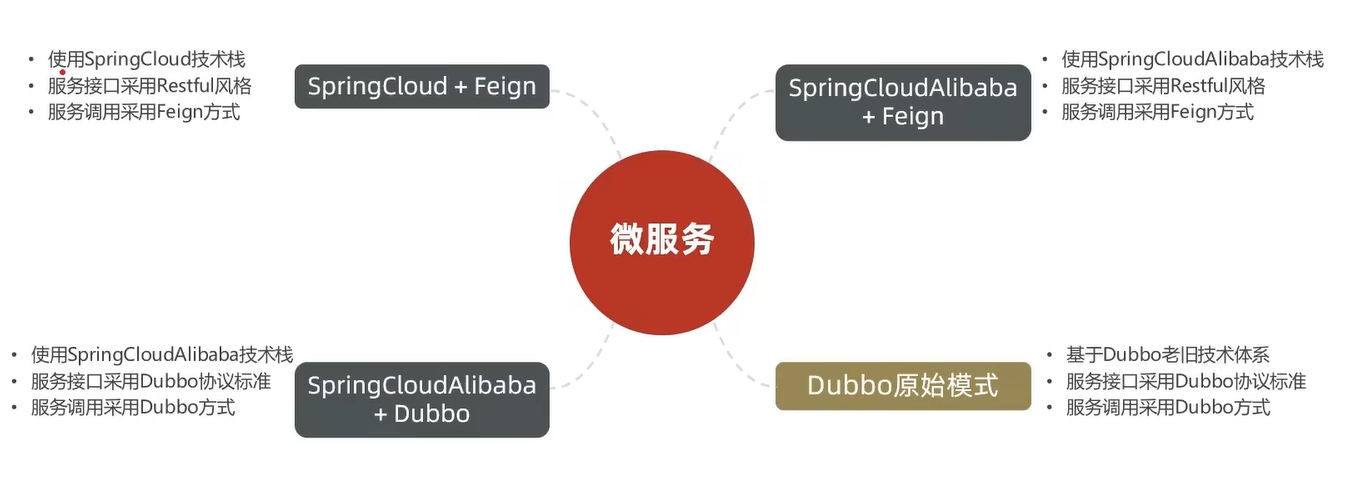 • 使用SpringCloud技术栈
• 服务接口采用Restful风格
• 服务调用采用Feign方式

SpringCloud + Feign

SpringCloudAlibaba + Feign

• 使用SpringCloudAlibaba技术栈
• 服务接口采用Restful风格
• 服务调用采用Feign方式

微服务

• 使用SpringCloudAlibaba技术栈
• 服务接口采用Dubbo协议标准
• 服务调用采用Dubbo方式

SpringCloudAlibaba + Dubbo

Dubbo原始模式

• 基于Dubbo老旧技术体系
• 服务接口采用Dubbo协议标准
• 服务调用采用Dubbo方式